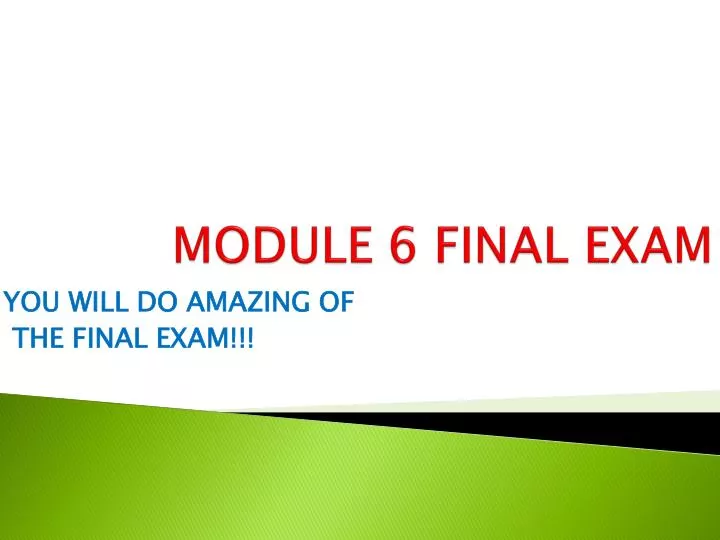 MODULE 6 FINAL EXAM

YOU WILL DO AMAZING OF THE FINAL EXAM!!!